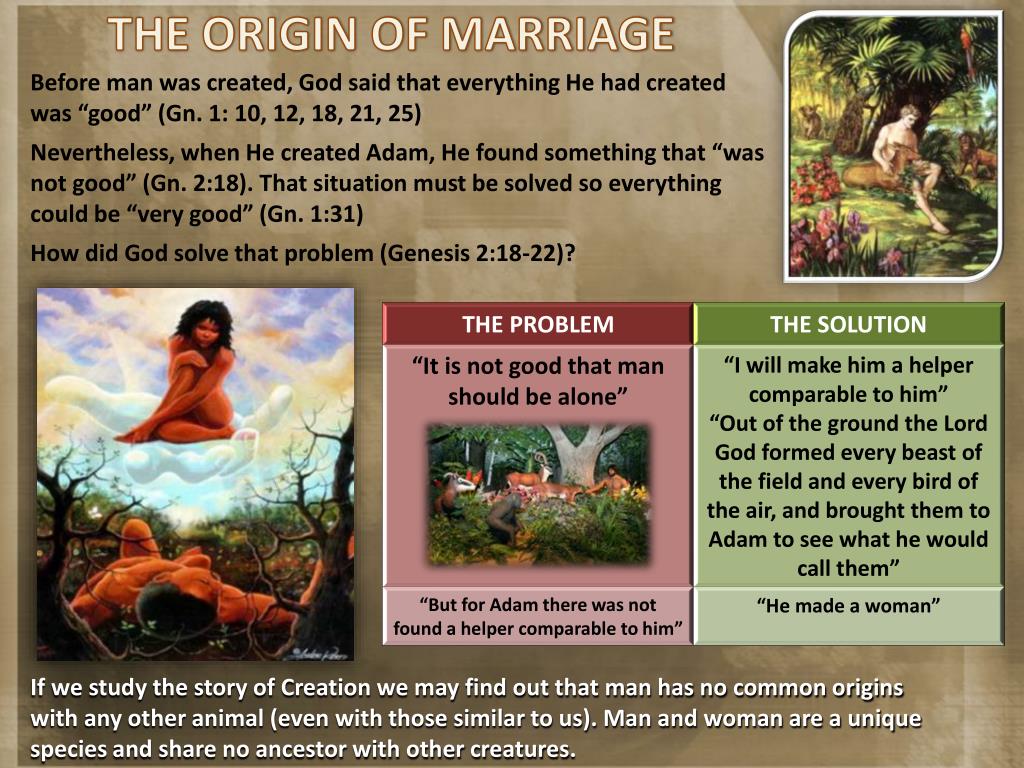 THE ORIGIN OF MARRIAGE

Before man was created, God said that everything He had created was “good” (Gn. 1: 10, 12, 18, 21, 25)

Nevertheless, when He created Adam, He found something that “was not good” (Gn. 2:18). That situation must be solved so everything could be “very good” (Gn. 1:31)

How did God solve that problem (Genesis 2:18-22)?

| THE PROBLEM | THE SOLUTION |
|---|---|
| “It is not good that man should be alone” | “I will make him a helper comparable to him” “Out of the ground the Lord God formed every beast of the field and every bird of the air, and brought them to Adam to see what he would call them” |
| “But for Adam there was not found a helper comparable to him” | “He made a woman” |

If we study the story of Creation we may find out that man has no common origins with any other animal (even with those similar to us). Man and woman are a unique species and share no ancestor with other creatures.